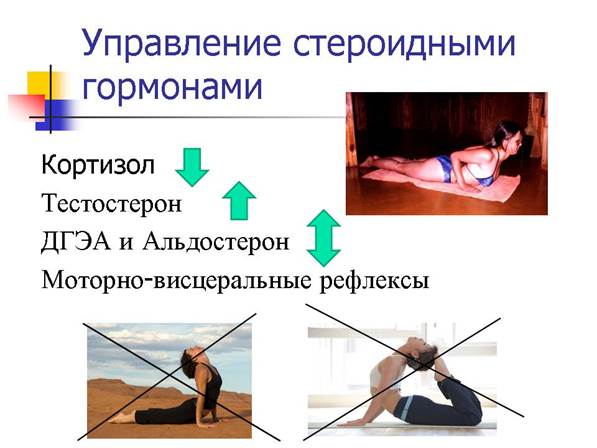 Управление стероидными гормонами

Кортизол

Тестостерон

ДГЭА и Альдостерон

Моторно-висцеральные рефлексы